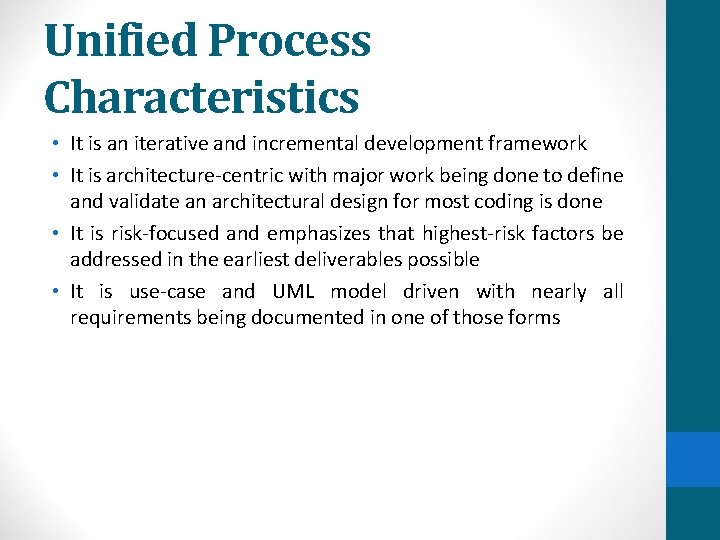 Unified Process Characteristics

• It is an iterative and incremental development framework
• It is architecture-centric with major work being done to define and validate an architectural design for most coding is done
• It is risk-focused and emphasizes that highest-risk factors be addressed in the earliest deliverables possible
• It is use-case and UML model driven with nearly all requirements being documented in one of those forms